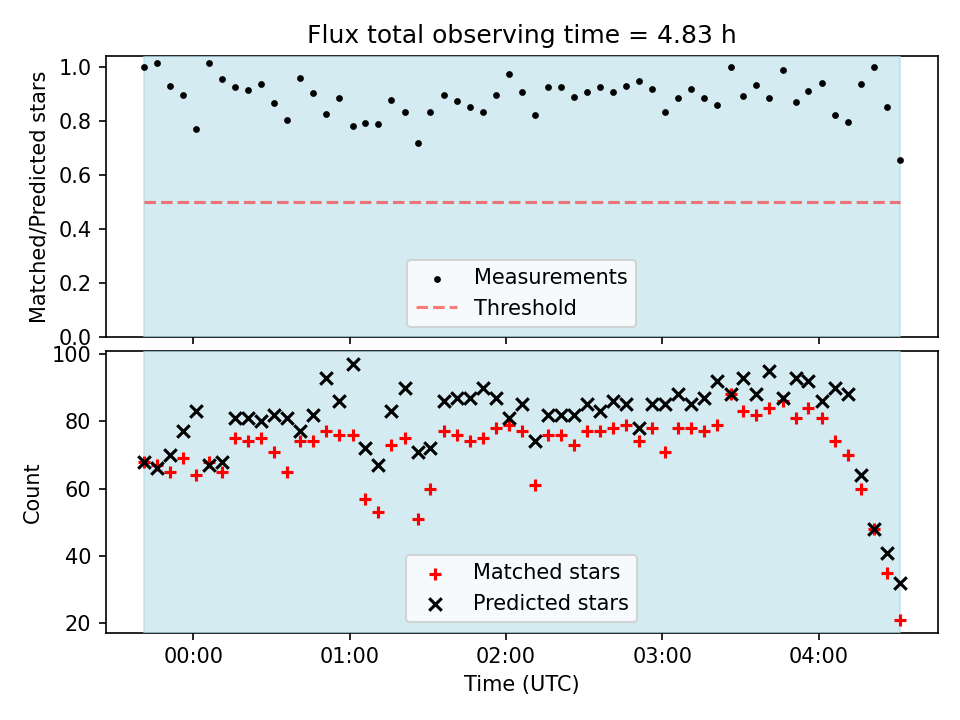 Flux total observing time = 4.83 h

Matched/Predicted stars

1.0
0.8
0.6
0.4
0.2
0.0

Measurements
Threshold

Count

100
80
60
40
20

Matched stars
Predicted stars

00:00
01:00
02:00
03:00
04:00

Time (UTC)